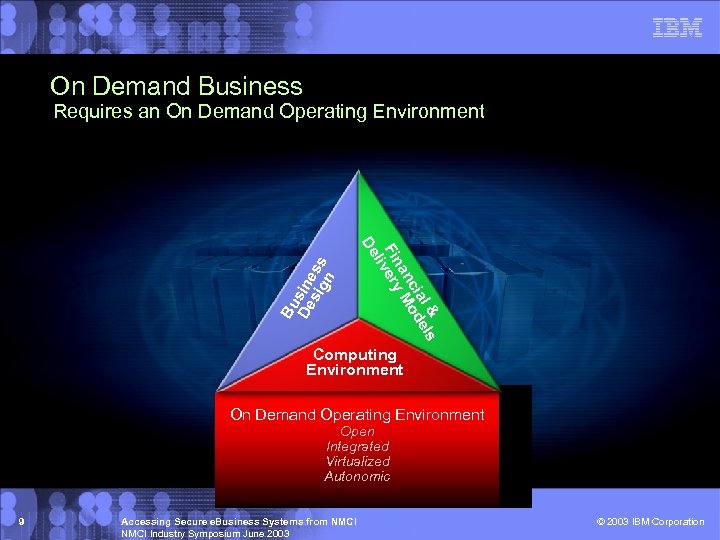 IBM

On Demand Business
Requires an On Demand Operating Environment

Business Design

Financial & Delivery Models

Computing Environment

On Demand Operating Environment
Open
Integrated
Virtualized
Autonomic

9

Accessing Secure eBusiness Systems from NMCI
NMCI Industry Symposium June 2003

© 2003 IBM Corporation